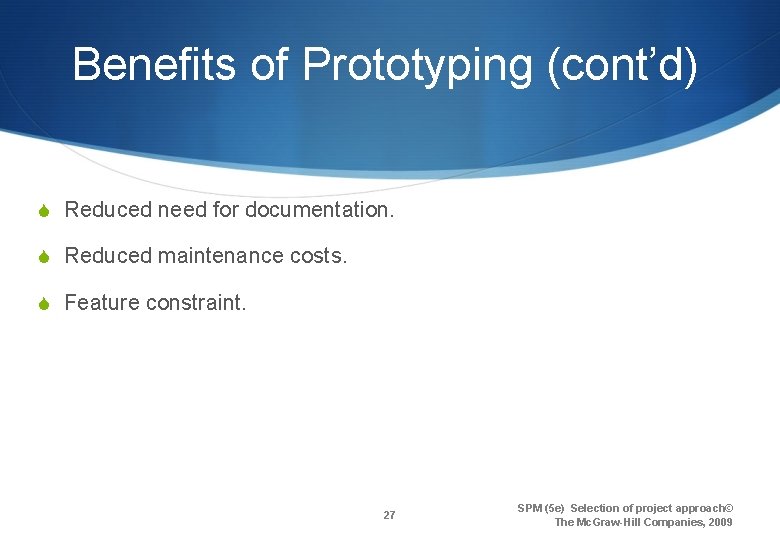 Benefits of Prototyping (cont'd)

Reduced need for documentation.

Reduced maintenance costs.

Feature constraint.

27

SPM (5e) Selection of project approach© The McGraw-Hill Companies, 2009